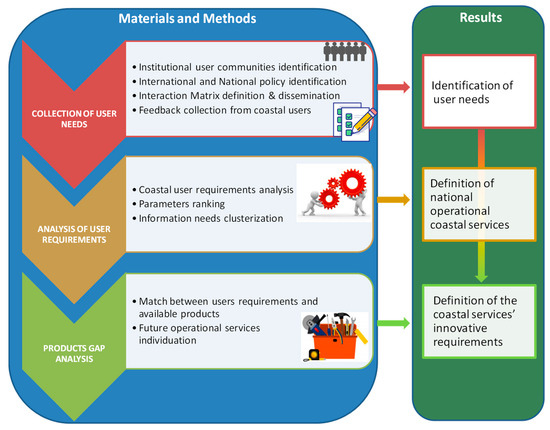 Materials and Methods

COLLECTION OF USER NEEDS

• Institutional user communities identification
• International and National policy identification
• Interaction Matrix definition & dissemination
• Feedback collection from coastal users

ANALYSIS OF USER REQUIREMENTS

• Coastal user requirements analysis
• Parameters ranking
• Information needs clusterization

PRODUCTS GAP ANALYSIS

• Match between users requirements and available products
• Future operational services individuation

Results

Identification of user needs

Definition of national operational coastal services

Definition of the coastal services' innovative requirements